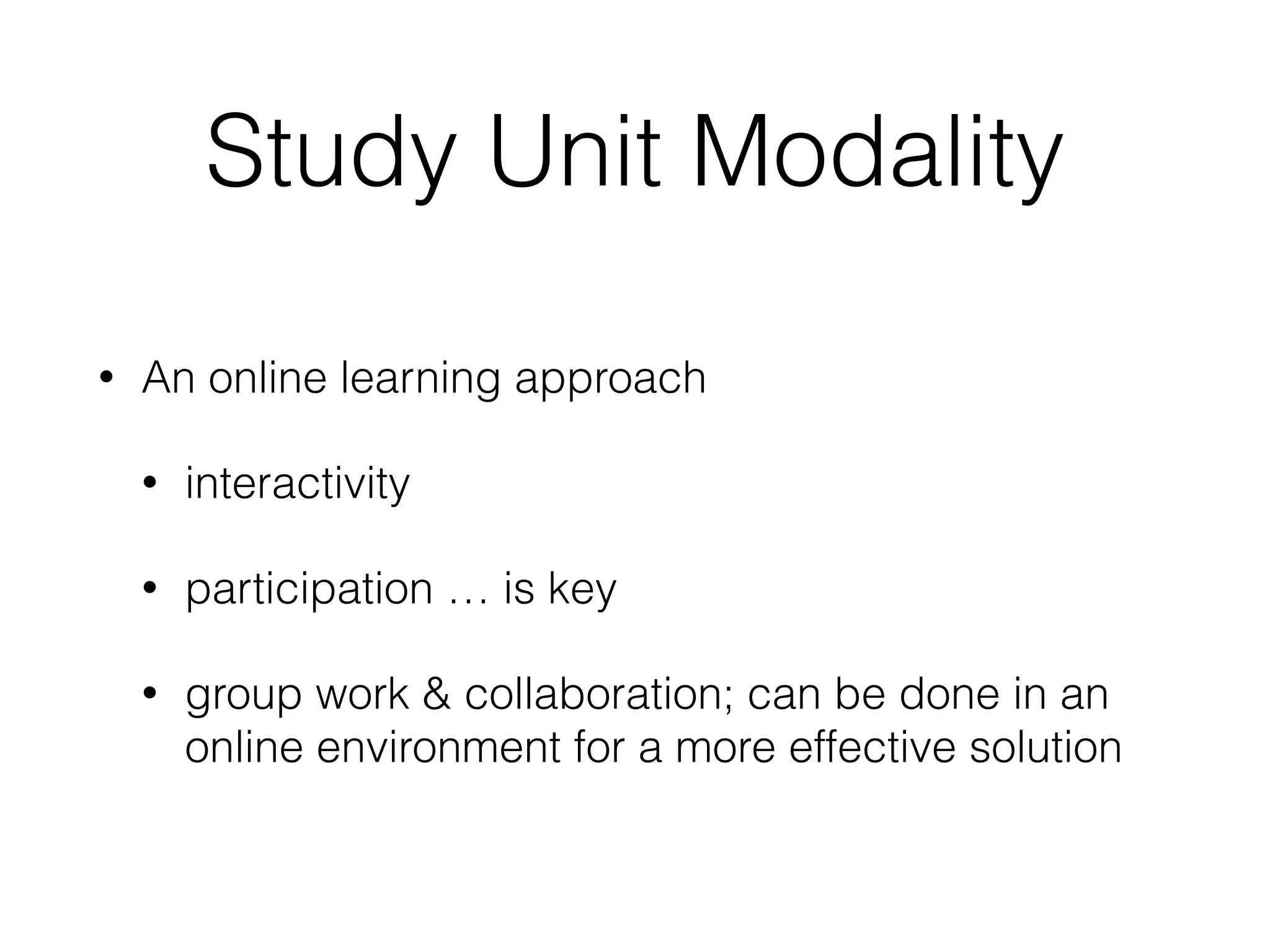 Study Unit Modality

• An online learning approach

• interactivity

• participation … is key

• group work & collaboration; can be done in an online environment for a more effective solution